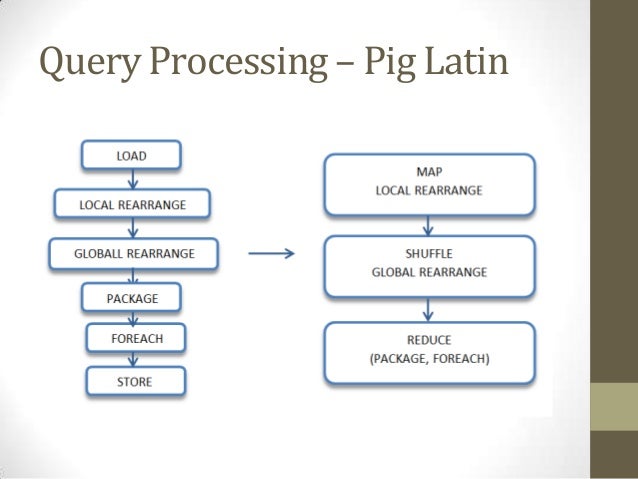 Query Processing – Pig Latin

LOAD

LOCAL REARRANGE

GLOBALL REARRANGE

PACKAGE

FOREACH

STORE

MAP
LOCAL REARRANGE

SHUFFLE
GLOBAL REARRANGE

REDUCE
(PACKAGE, FOREACH)